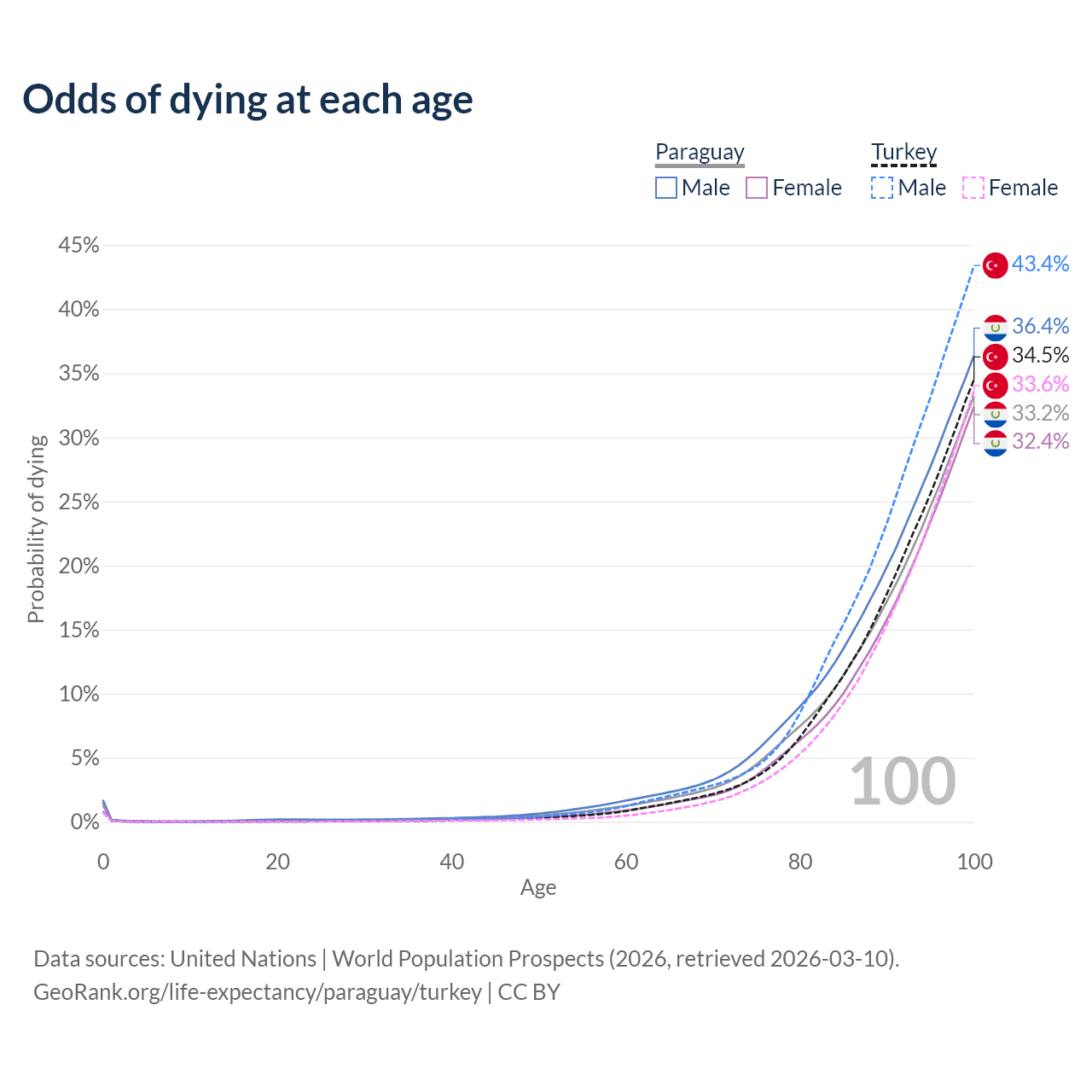 Odds of dying at each age

Paraguay
Male Female

Turkey
Male Female

45%
40%
35%
30%
25%
20%
15%
10%
5%
0%

Probability of dying

43.4%
36.4%
34.5%
33.6%
33.2%
32.4%

100

0 20 40 60 80 100
Age

Data sources: United Nations | World Population Prospects (2026, retrieved 2026-03-10).
GeoRank.org/life-expectancy/paraguay/turkey | CC BY